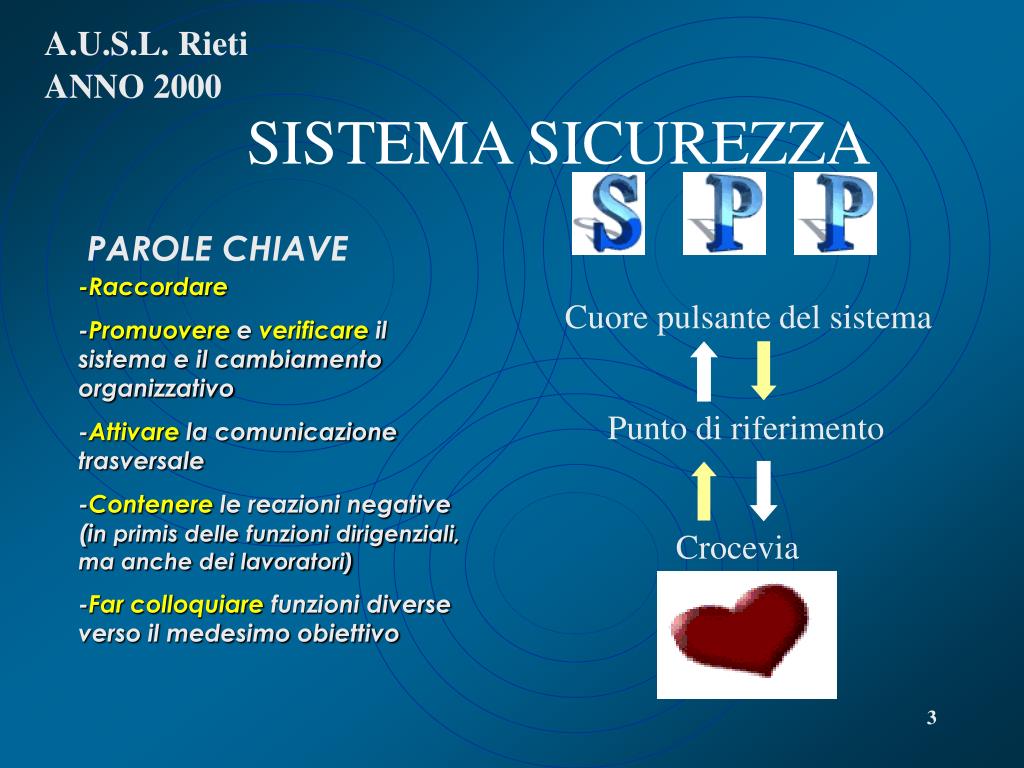 A.U.S.L. Rieti
ANNO 2000

SISTEMA SICUREZZA

S P P

PAROLE CHIAVE

-Raccordare

-Promuovere e verificare il sistema e il cambiamento organizzativo

-Attivare la comunicazione trasversale

-Contenere le reazioni negative (in primis delle funzioni dirigenziali, ma anche dei lavoratori)

-Far colloquiare funzioni diverse verso il medesimo obiettivo

Cuore pulsante del sistema

Punto di riferimento

Crocevia

3